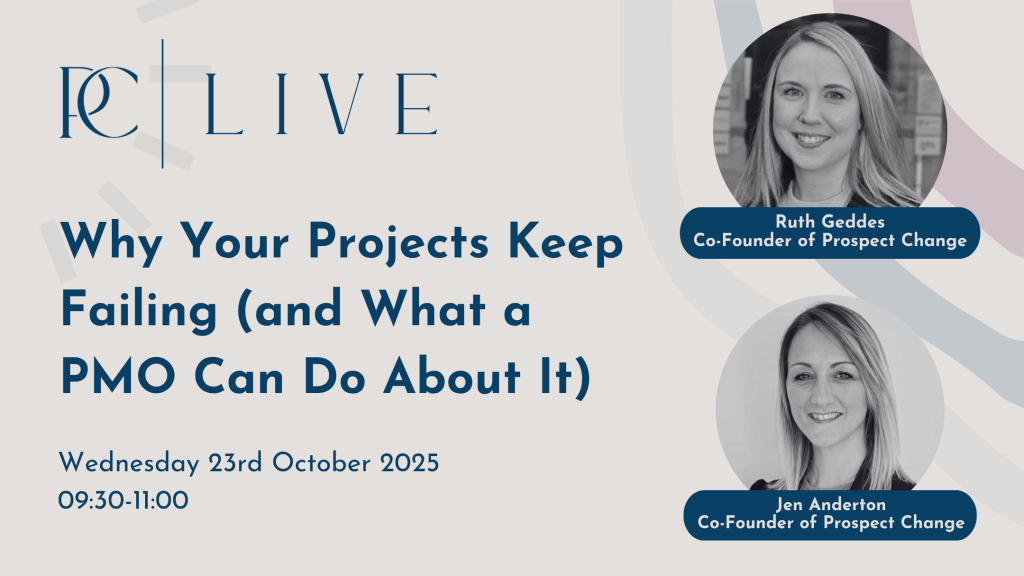 PC | LIVE

Why Your Projects Keep Failing (and What a PMO Can Do About It)

Wednesday 23rd October 2025
09:30-11:00

Ruth Geddes
Co-Founder of Prospect Change

Jen Anderton
Co-Founder of Prospect Change